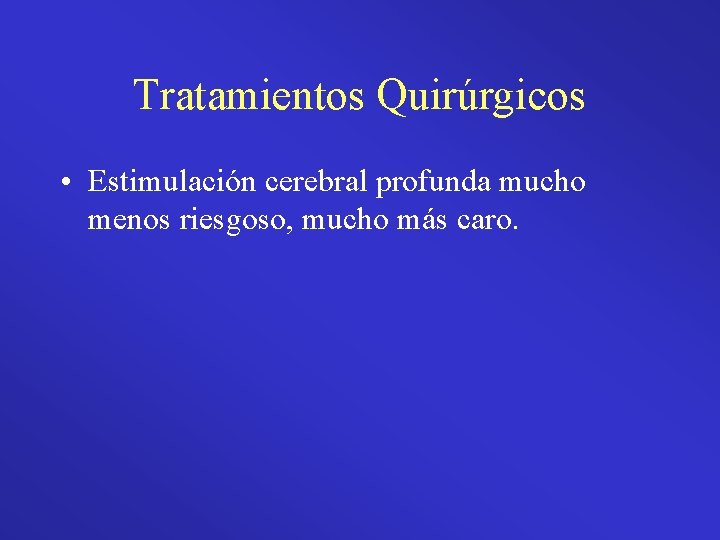 Tratamientos Quirúrgicos

• Estimulación cerebral profunda mucho menos riesgoso, mucho más caro.